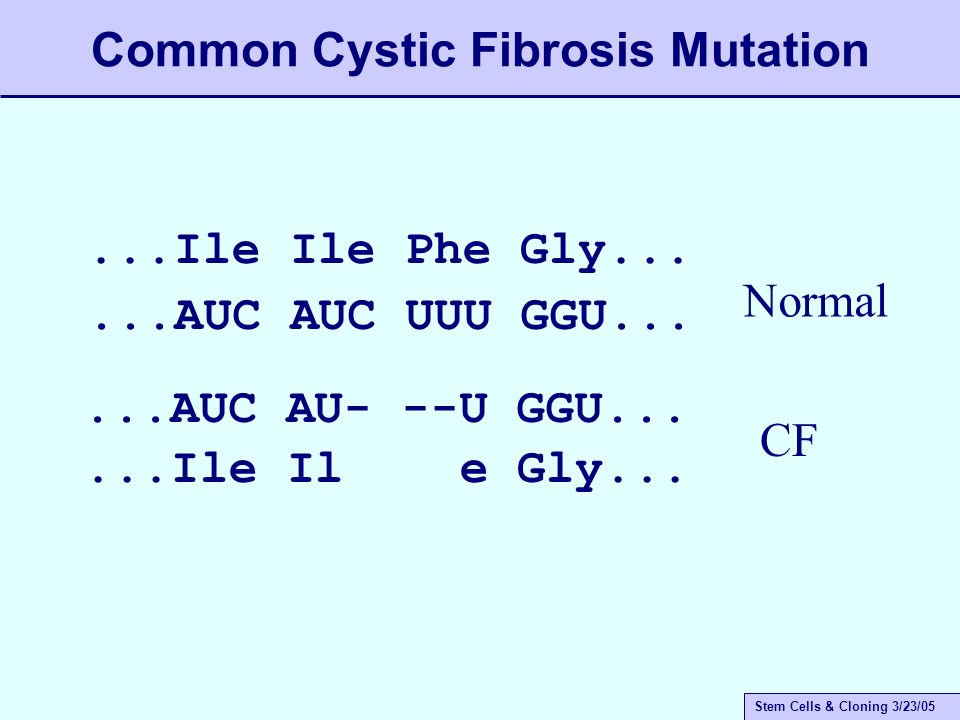 Common Cystic Fibrosis Mutation

...Ile Ile Phe Gly...
...AUC AUC UUU GGU...

Normal

...AUC AU- --U GGU...
...Ile Il e Gly...

CF

Stem Cells & Cloning 3/23/05